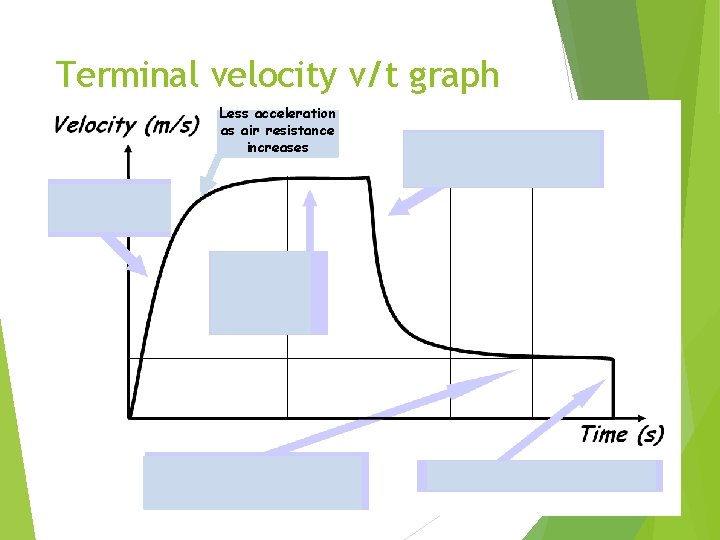 Terminal velocity v/t graph

Velocity (m/s)

Less acceleration as air resistance increases

Time (s)